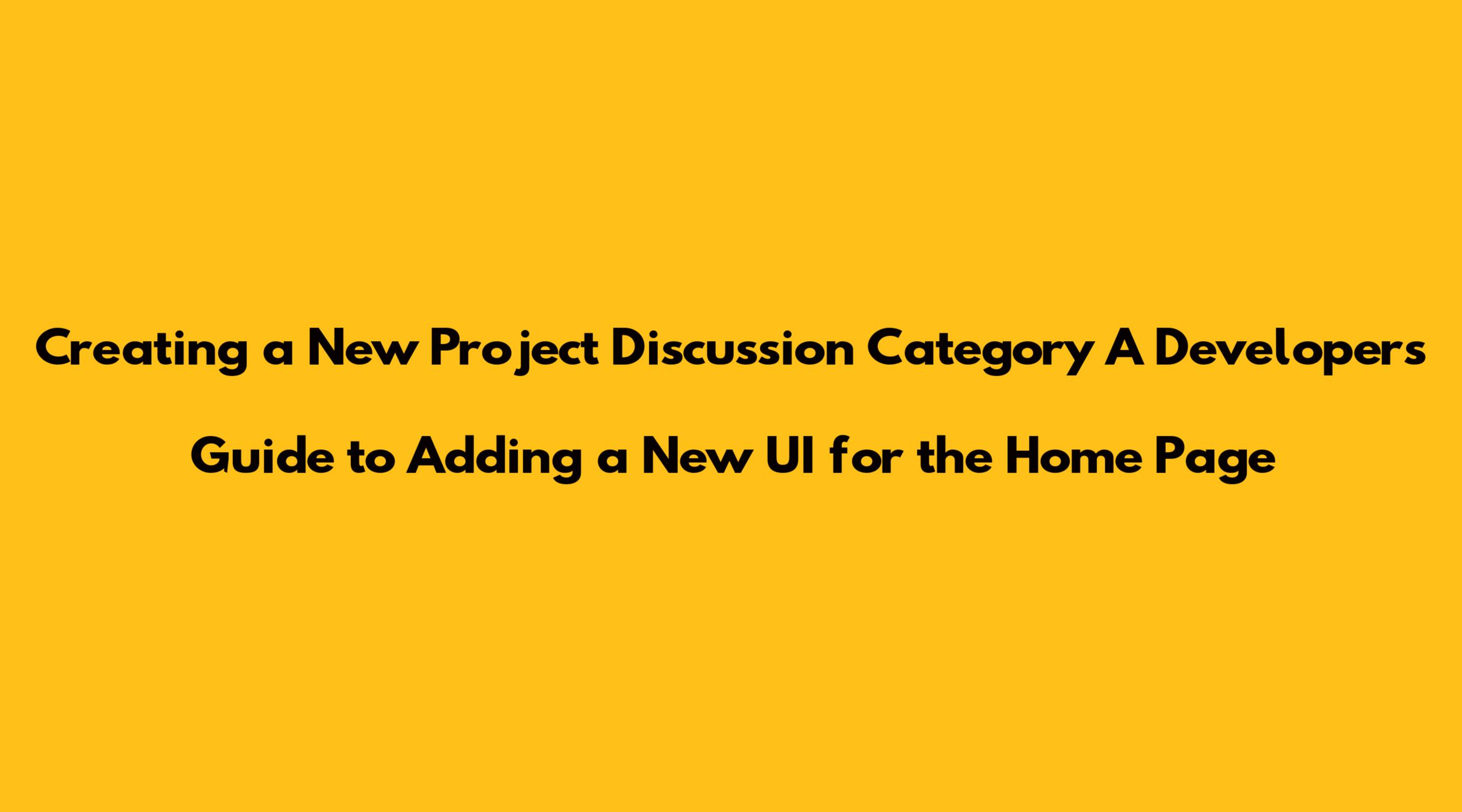 Creating a New Project Discussion Category A Developers Guide to Adding a New UI for the Home Page